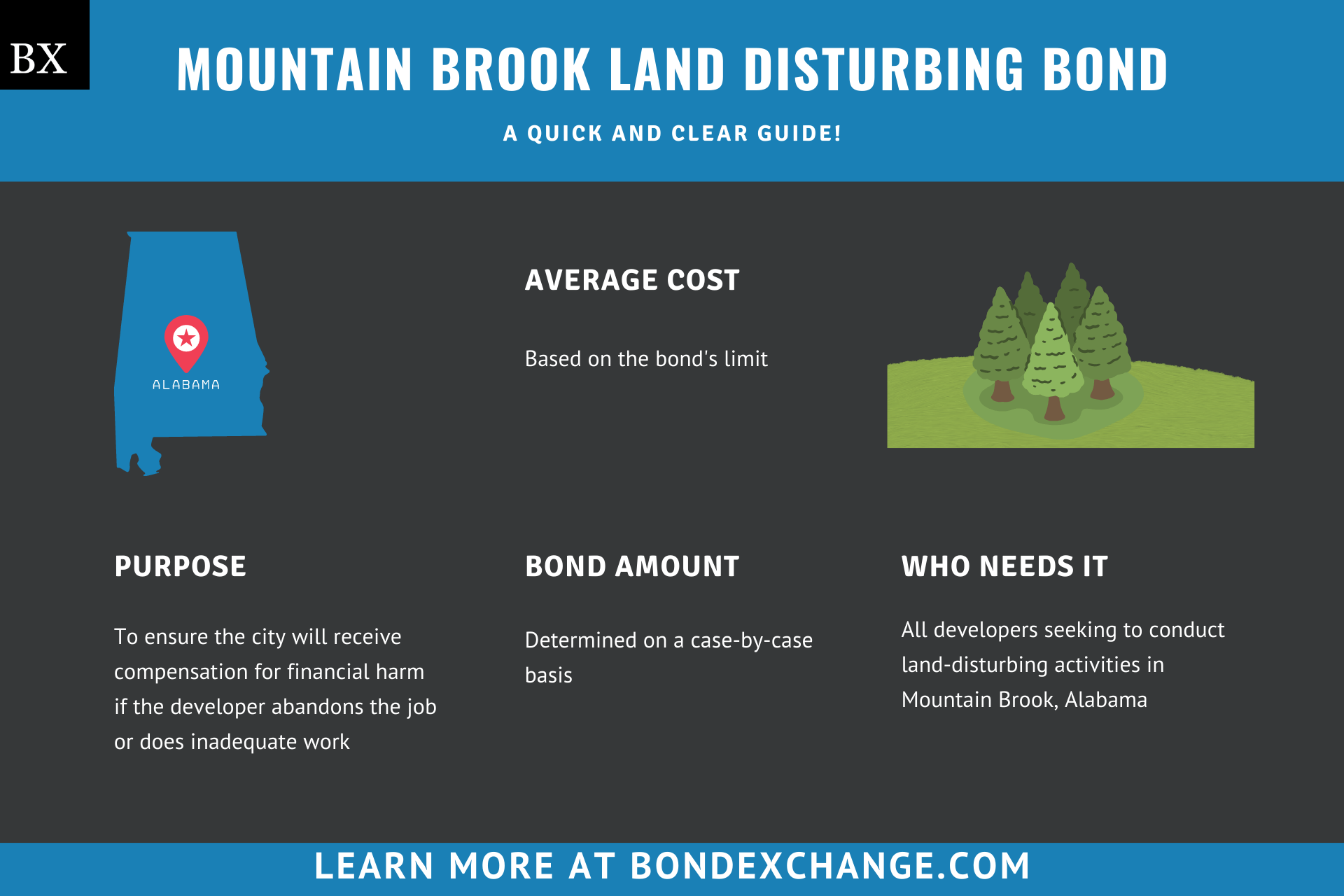 BX

MOUNTAIN BROOK LAND DISTURBING BOND

A QUICK AND CLEAR GUIDE!

ALABAMA

AVERAGE COST

Based on the bond's limit

PURPOSE

To ensure the city will receive compensation for financial harm if the developer abandons the job or does inadequate work

BOND AMOUNT

Determined on a case-by-case basis

WHO NEEDS IT

All developers seeking to conduct land-disturbing activities in Mountain Brook, Alabama

LEARN MORE AT BONDEXCHANGE.COM